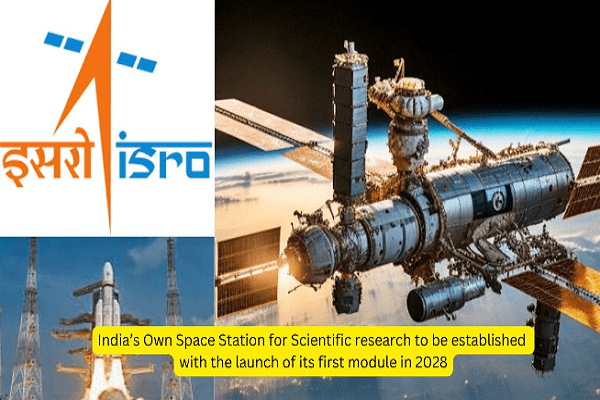 इसरो isro

India's Own Space Station for Scientific research to be established with the launch of its first module in 2028